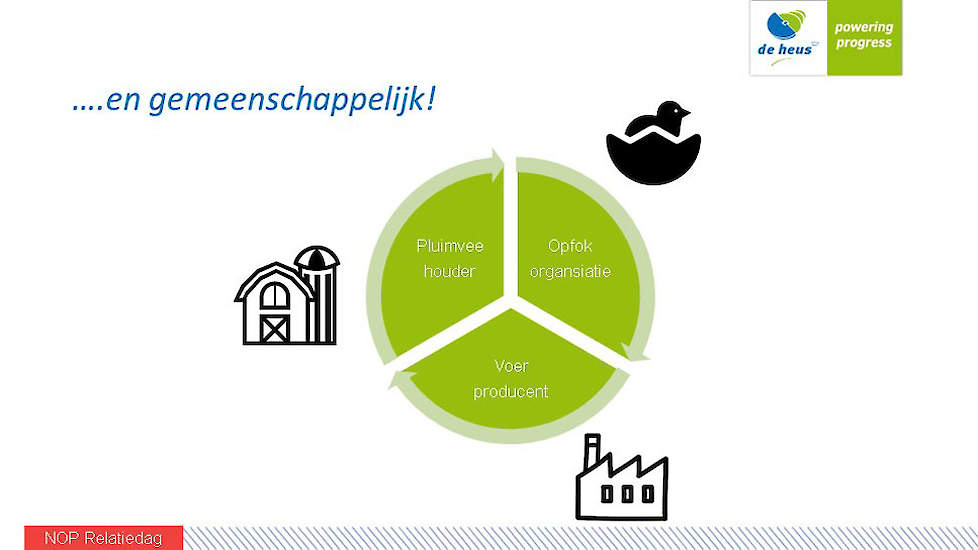 de heus

powering progress

….en gemeenschappelijk!

Pluimvee houder

Opfok organsiatie

Voer producent

NOP Relatiedag